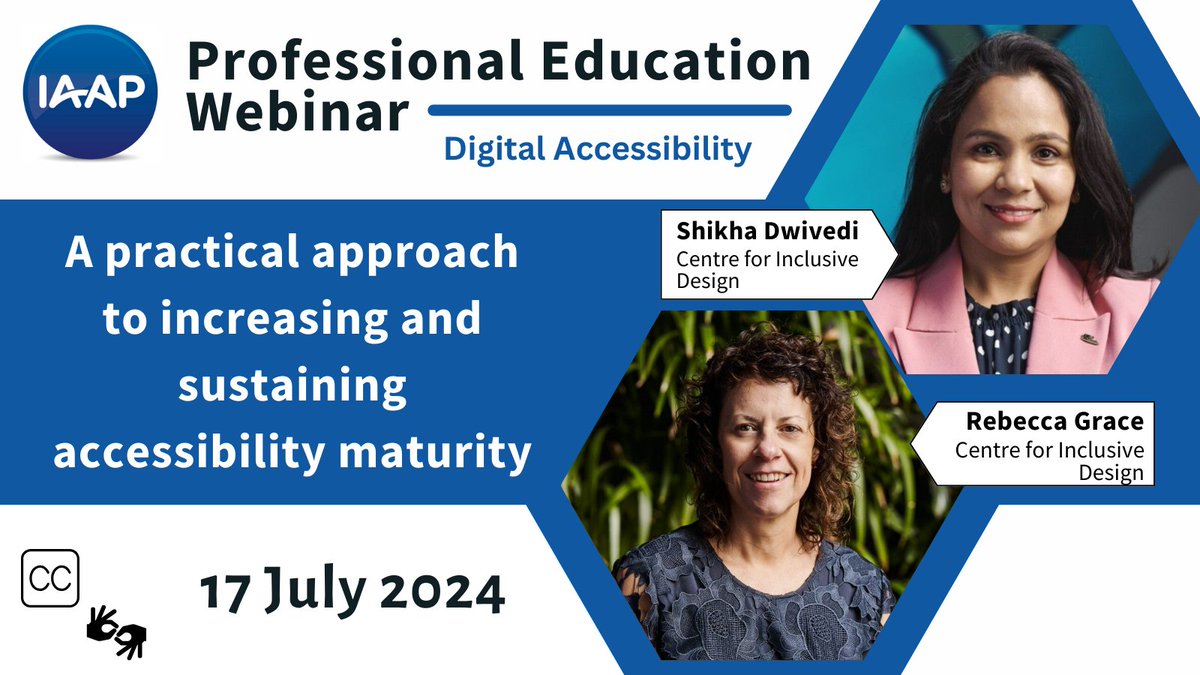 IAAP

Professional Education Webinar

Digital Accessibility

A practical approach to increasing and sustaining accessibility maturity

Shikha Dwivedi
Centre for Inclusive Design

Rebecca Grace
Centre for Inclusive Design

CC

17 July 2024